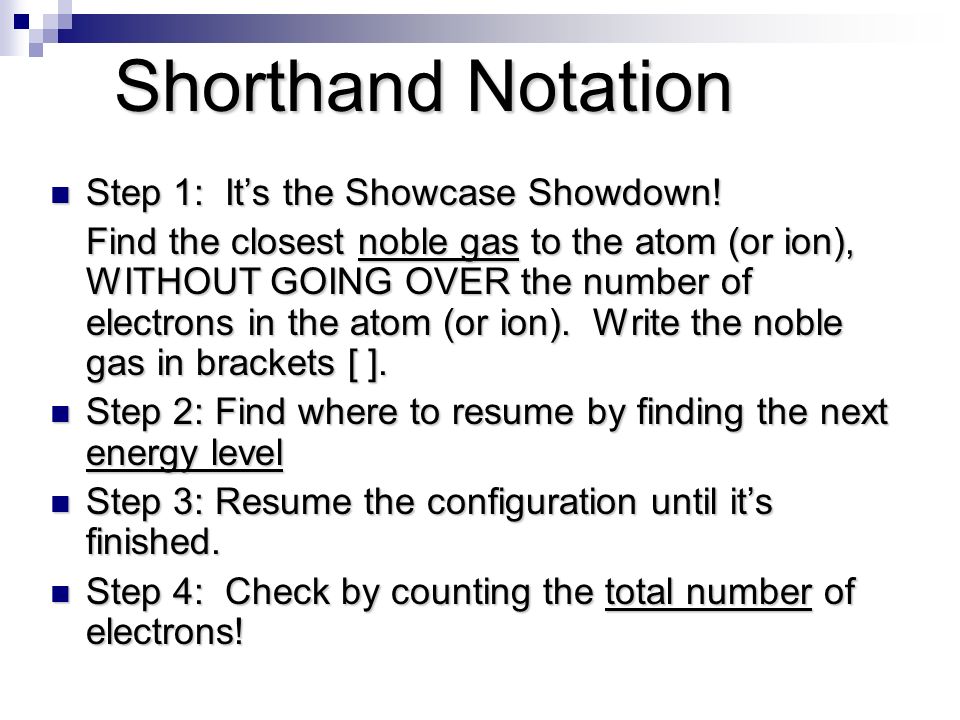 Shorthand Notation

Step 1: It's the Showcase Showdown!

Find the closest noble gas to the atom (or ion), WITHOUT GOING OVER the number of electrons in the atom (or ion). Write the noble gas in brackets [ ].

Step 2: Find where to resume by finding the next energy level

Step 3: Resume the configuration until it's finished.

Step 4: Check by counting the total number of electrons!